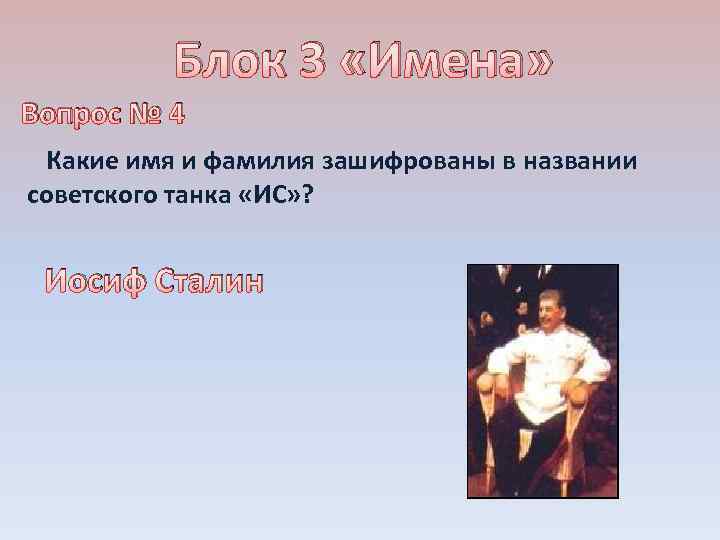 Блок 3 «Имена»

Вопрос № 4

Какие имя и фамилия зашифрованы в названии советского танка «ИС»?

Иосиф Сталин